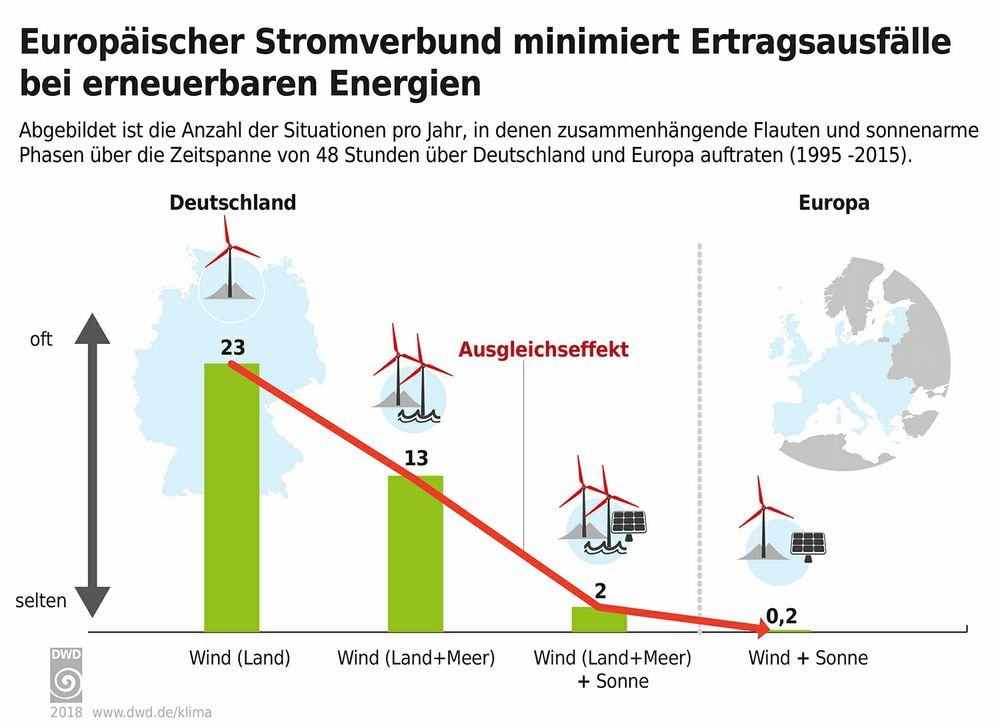 Europäischer Stromverbund minimiert Ertragsausfälle bei erneuerbaren Energien

Abgebildet ist die Anzahl der Situationen pro Jahr, in denen zusammenhängende Flauten und sonnenarme Phasen über die Zeitspanne von 48 Stunden über Deutschland und Europa auftraten (1995 -2015).

Deutschland

Europa

oft

selten

Ausgleichseffekt

23

13

2

0,2

Wind (Land)

Wind (Land+Meer)

Wind (Land+Meer) + Sonne

Wind + Sonne

DWD

2018 www.dwd.de/klima